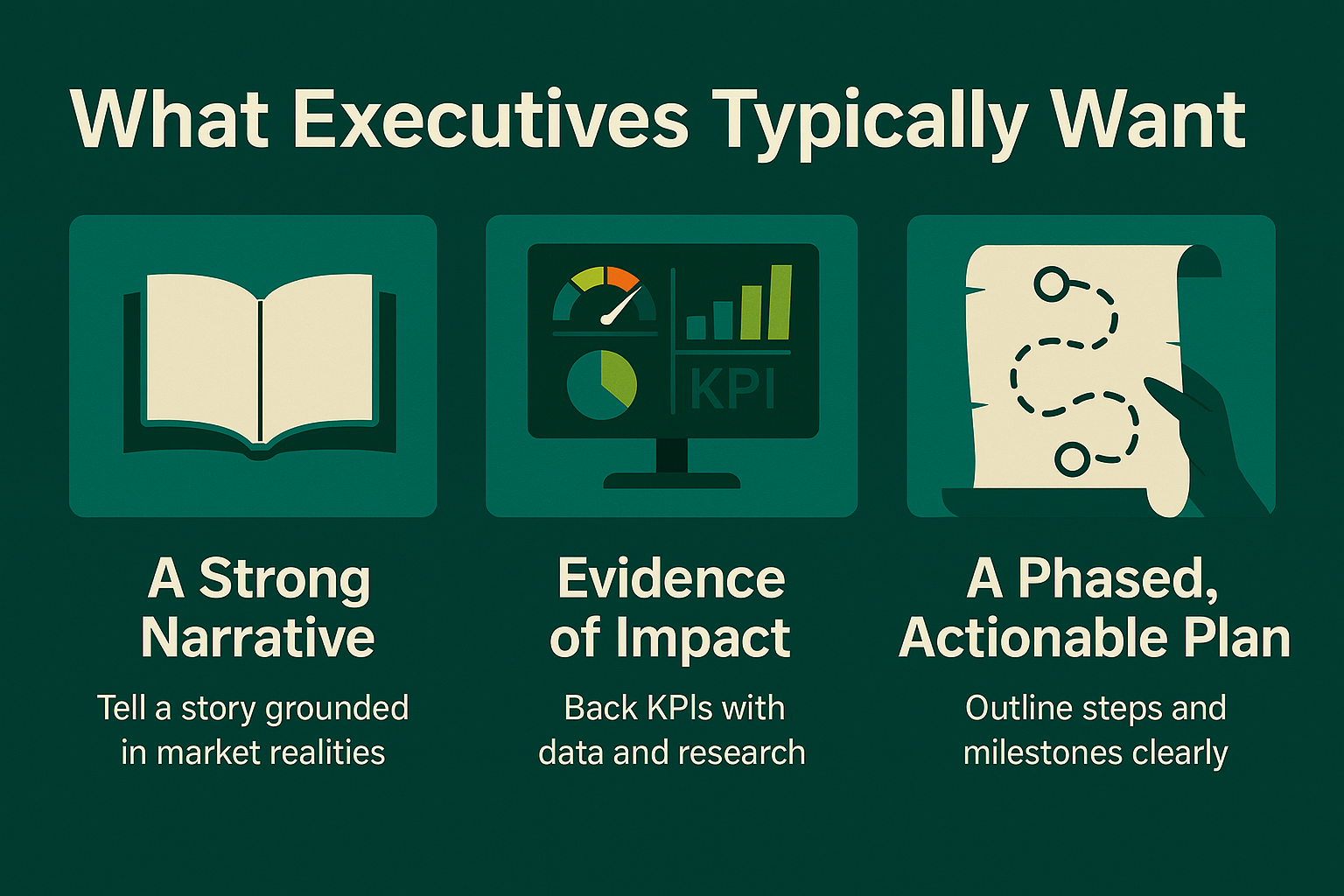 What Executives Typically Want

KPI

A Strong Narrative

Tell a story grounded in market realities

Evidence of Impact

Back KPIs with data and research

A Phased, Actionable Plan

Outline steps and milestones clearly